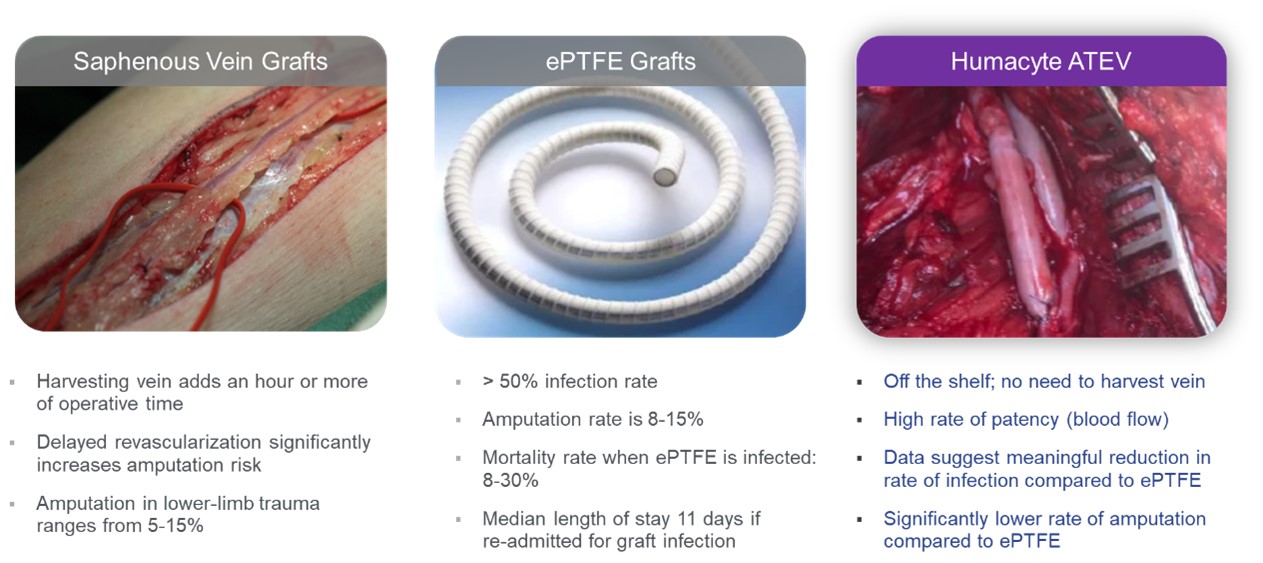 Saphenous Vein Grafts

▪ Harvesting vein adds an hour or more of operative time

▪ Delayed revascularization significantly increases amputation risk

▪ Amputation in lower-limb trauma ranges from 5-15%

ePTFE Grafts

▪ > 50% infection rate

▪ Amputation rate is 8-15%

▪ Mortality rate when ePTFE is infected: 8-30%

▪ Median length of stay 11 days if re-admitted for graft infection

Humacyte ATEV

▪ Off the shelf; no need to harvest vein

▪ High rate of patency (blood flow)

▪ Data suggest meaningful reduction in rate of infection compared to ePTFE

▪ Significantly lower rate of amputation compared to ePTFE